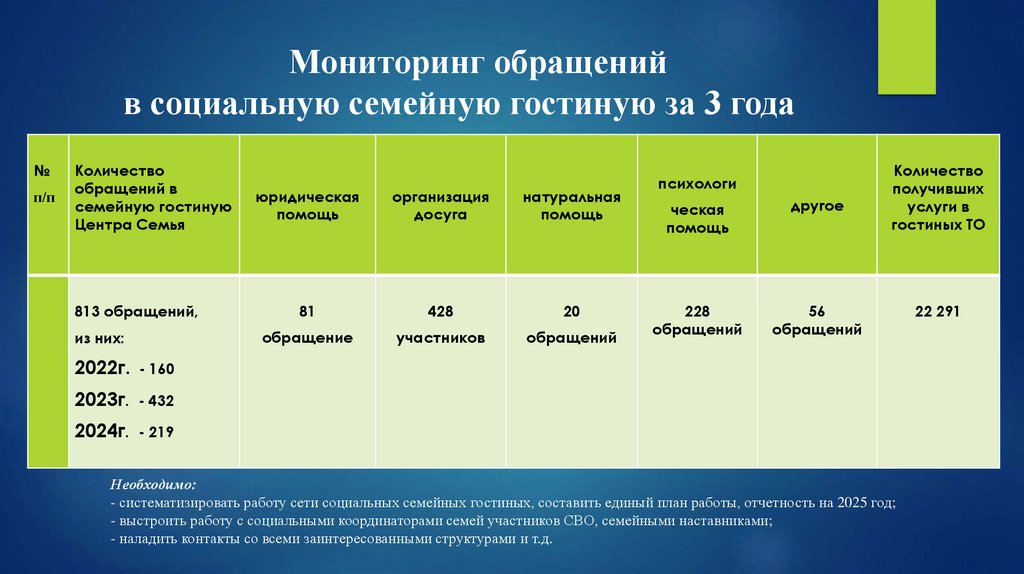 Мониторинг обращений
в социальную семейную гостиную за 3 года

| № п/п | Количество обращений в семейную гостиную Центра Семья | юридическая помощь | организация досуга | натуральная помощь | психологи ческая помощь | другое | Количество получивших услуги в гостиных ТО |
|---|---|---|---|---|---|---|---|
| | 813 обращений, из них: 2022г. - 160 2023г. - 432 2024г. - 219 | 81 обращение | 428 участников | 20 обращений | 228 обращений | 56 обращений | 22 291 |

Необходимо:
- систематизировать работу сети социальных семейных гостиных, составить единый план работы, отчетность на 2025 год;
- выстроить работу с социальными координаторами семей участников СВО, семейными наставниками;
- наладить контакты со всеми заинтересованными структурами и т.д.